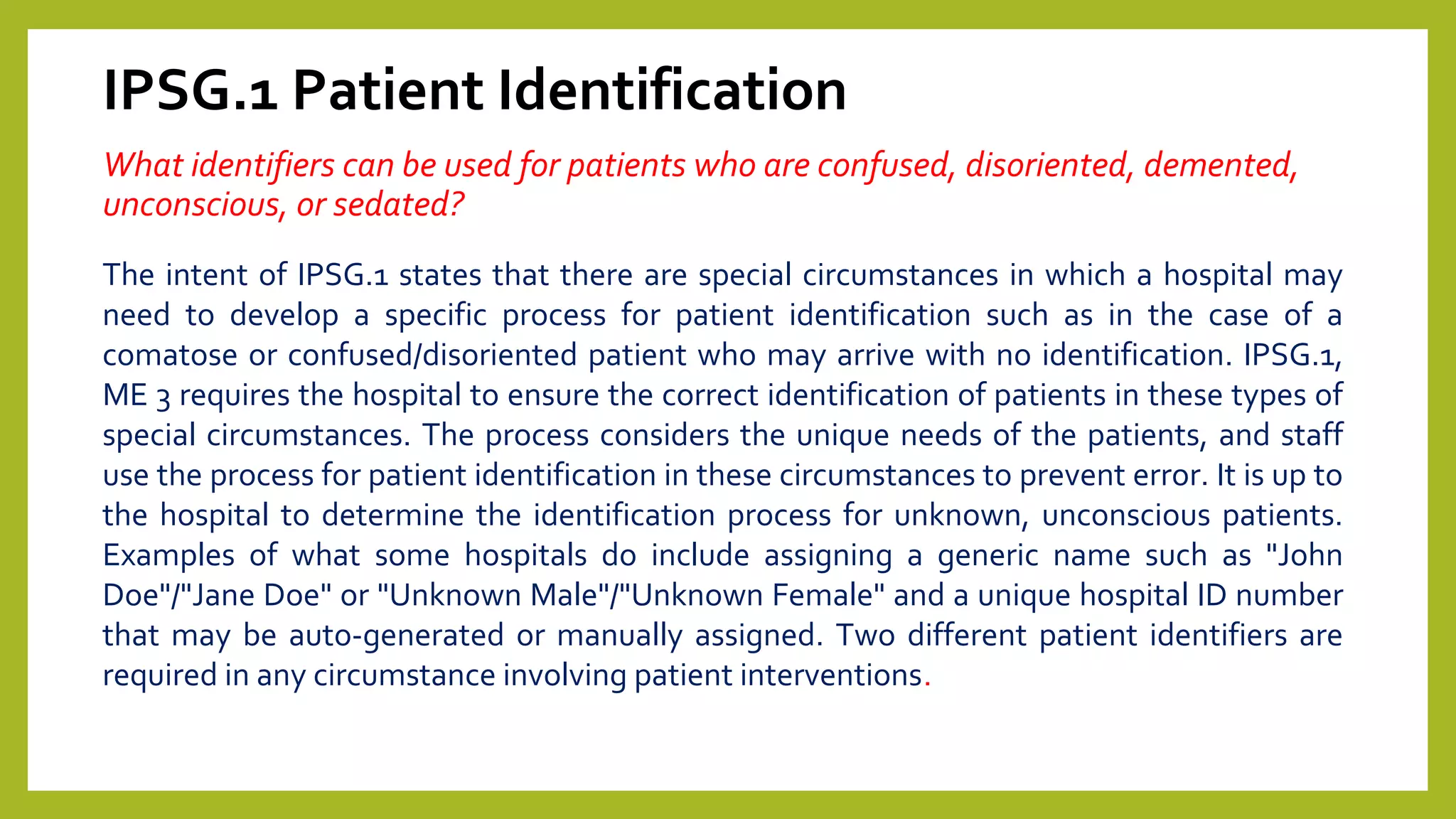 IPSG.1 Patient Identification

What identifiers can be used for patients who are confused, disoriented, demented, unconscious, or sedated?

The intent of IPSG.1 states that there are special circumstances in which a hospital may need to develop a specific process for patient identification such as in the case of a comatose or confused/disoriented patient who may arrive with no identification. IPSG.1, ME 3 requires the hospital to ensure the correct identification of patients in these types of special circumstances. The process considers the unique needs of the patients, and staff use the process for patient identification in these circumstances to prevent error. It is up to the hospital to determine the identification process for unknown, unconscious patients. Examples of what some hospitals do include assigning a generic name such as "John Doe"/"Jane Doe" or "Unknown Male"/"Unknown Female" and a unique hospital ID number that may be auto-generated or manually assigned. Two different patient identifiers are required in any circumstance involving patient interventions.